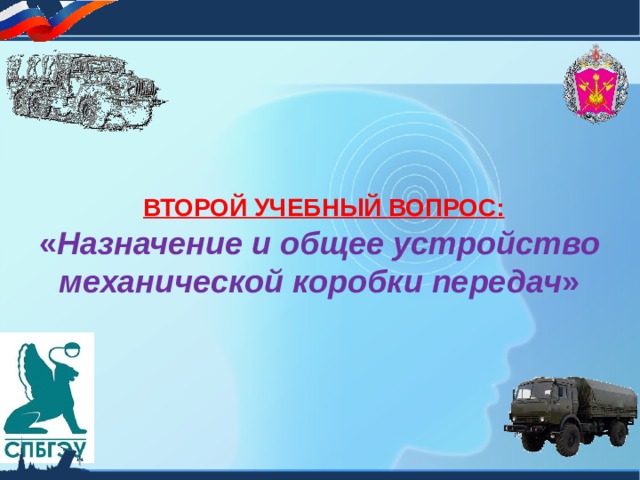 ВТОРОЙ УЧЕБНЫЙ ВОПРОС:

«Назначение и общее устройство механической коробки передач»

СПБГЭУ